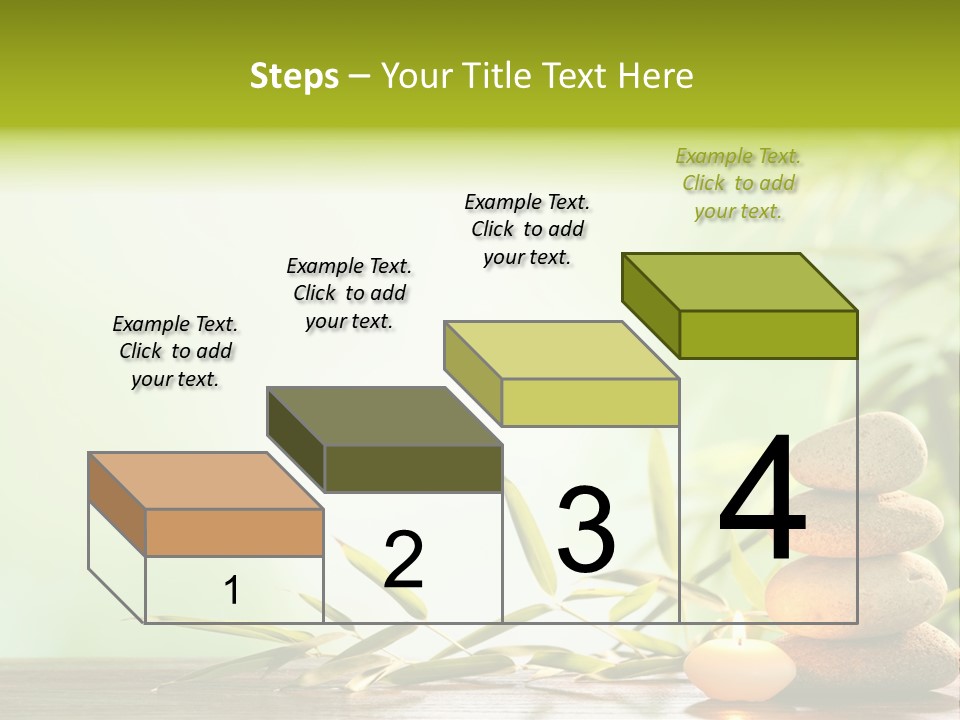 Steps – Your Title Text Here

Example Text. Click to add your text.

Example Text. Click to add your text.

Example Text. Click to add your text.

Example Text. Click to add your text.

1

2

3

4